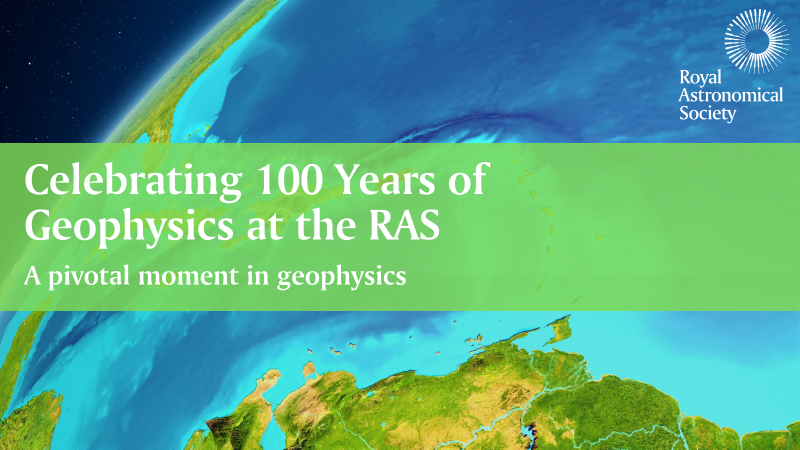 Royal Astronomical Society

Celebrating 100 Years of Geophysics at the RAS

A pivotal moment in geophysics